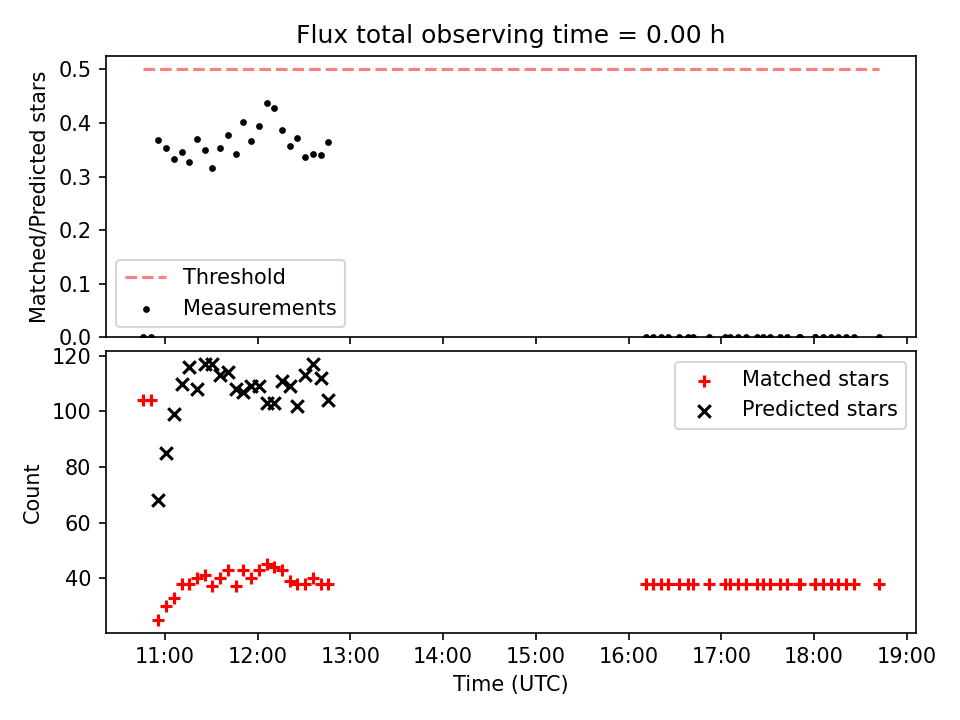 Flux total observing time = 0.00 h

Matched/Predicted stars

0.5
0.4
0.3
0.2
0.1
0.0

Threshold
Measurements

Count

120
100
80
60
40

Matched stars
Predicted stars

11:00
12:00
13:00
14:00
15:00
16:00
17:00
18:00
19:00

Time (UTC)